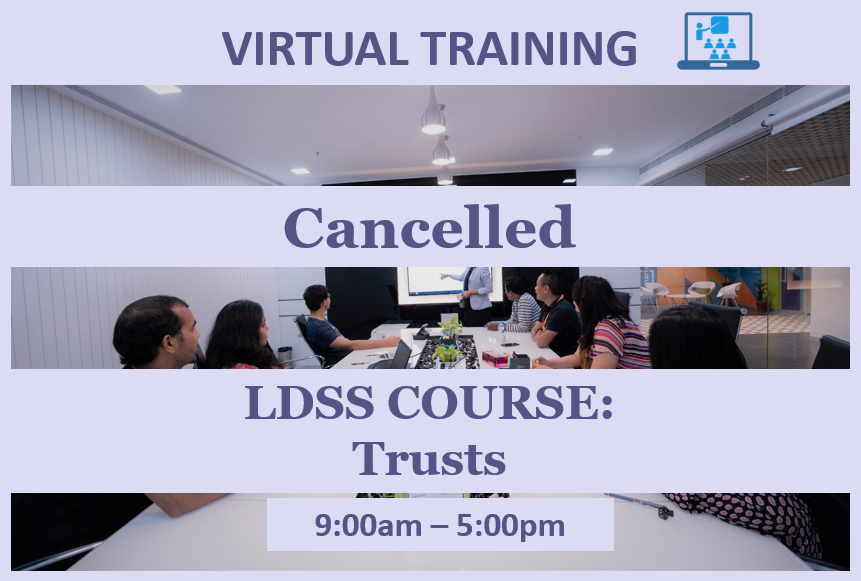 VIRTUAL TRAINING

Cancelled

LDSS COURSE:
Trusts

9:00am – 5:00pm